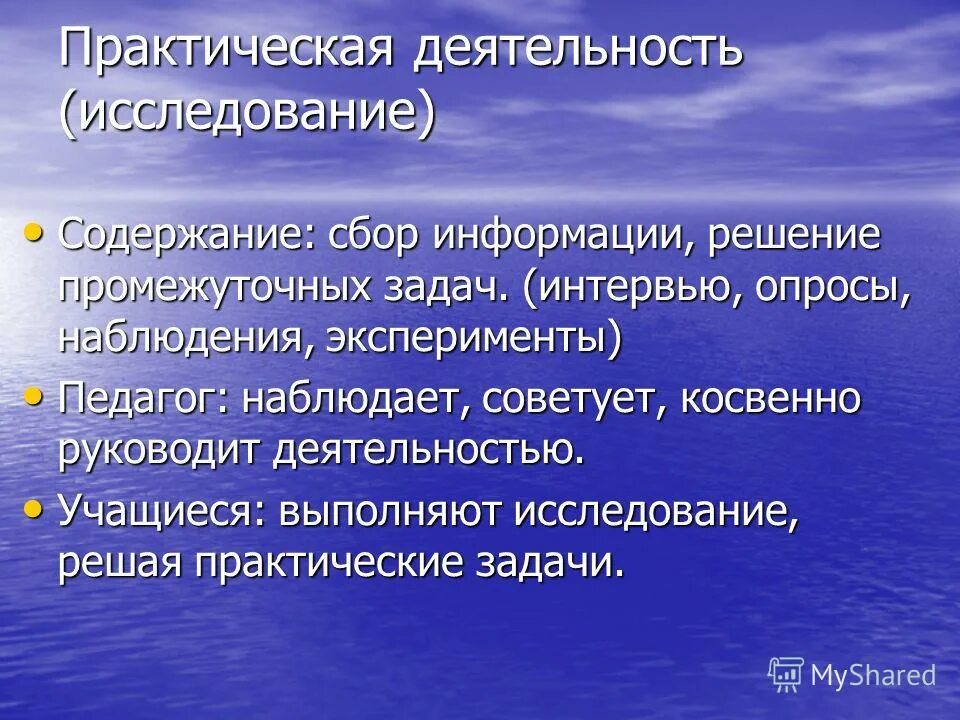 Практическая деятельность (исследование)

• Содержание: сбор информации, решение промежуточных задач. (интервью, опросы, наблюдения, эксперименты)
• Педагог: наблюдает, советует, косвенно руководит деятельностью.
• Учащиеся: выполняют исследование, решая практические задачи.

MyShared